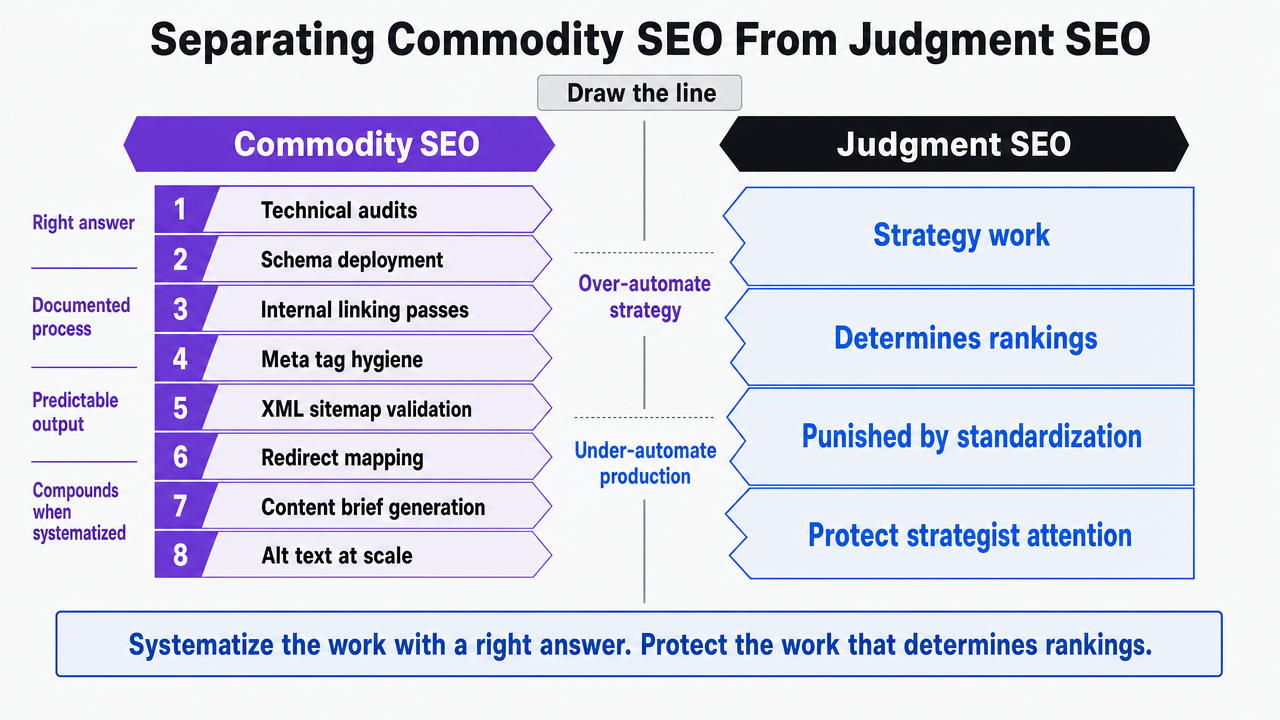 Separating Commodity SEO From Judgment SEO

Draw the line

Commodity SEO

Right answer

Documented process

Predictable output

Compounds when systematized

1 Technical audits
2 Schema deployment
3 Internal linking passes
4 Meta tag hygiene
5 XML sitemap validation
6 Redirect mapping
7 Content brief generation
8 Alt text at scale

Over-automate strategy

Under-automate production

Judgment SEO

Strategy work

Determines rankings

Punished by standardization

Protect strategist attention

Systematize the work with a right answer. Protect the work that determines rankings.